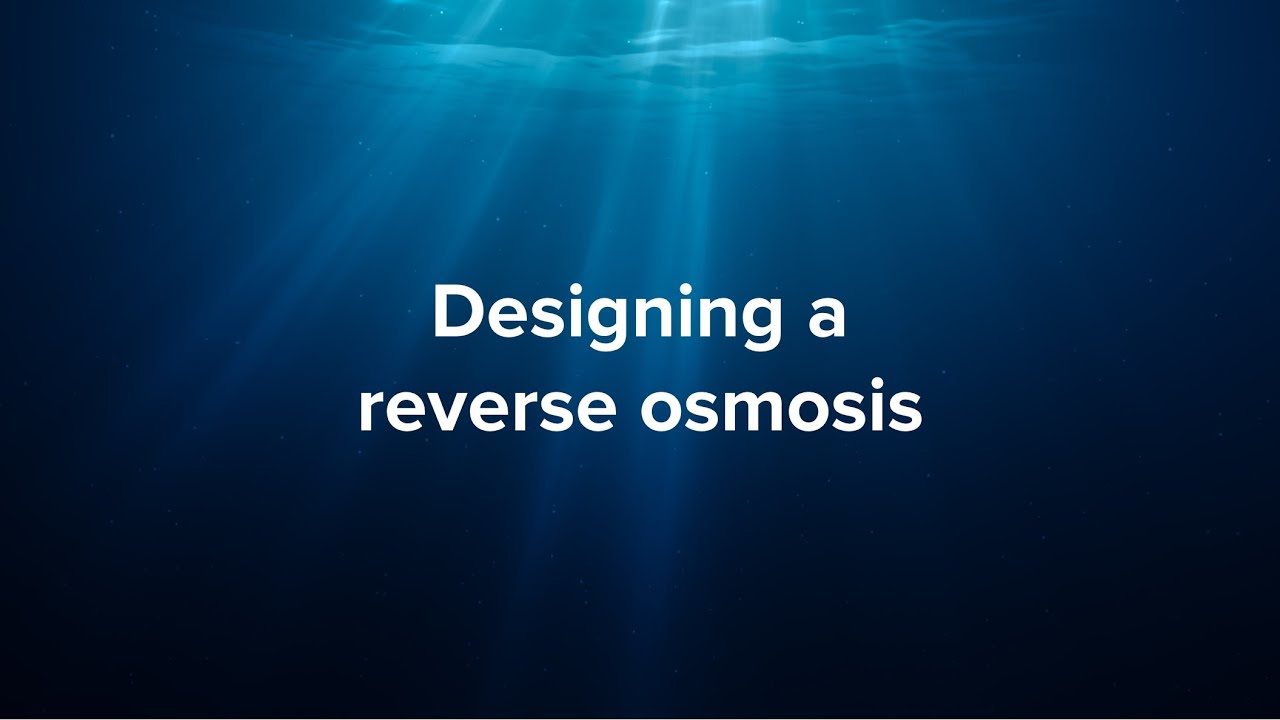 Designing a reverse osmosis